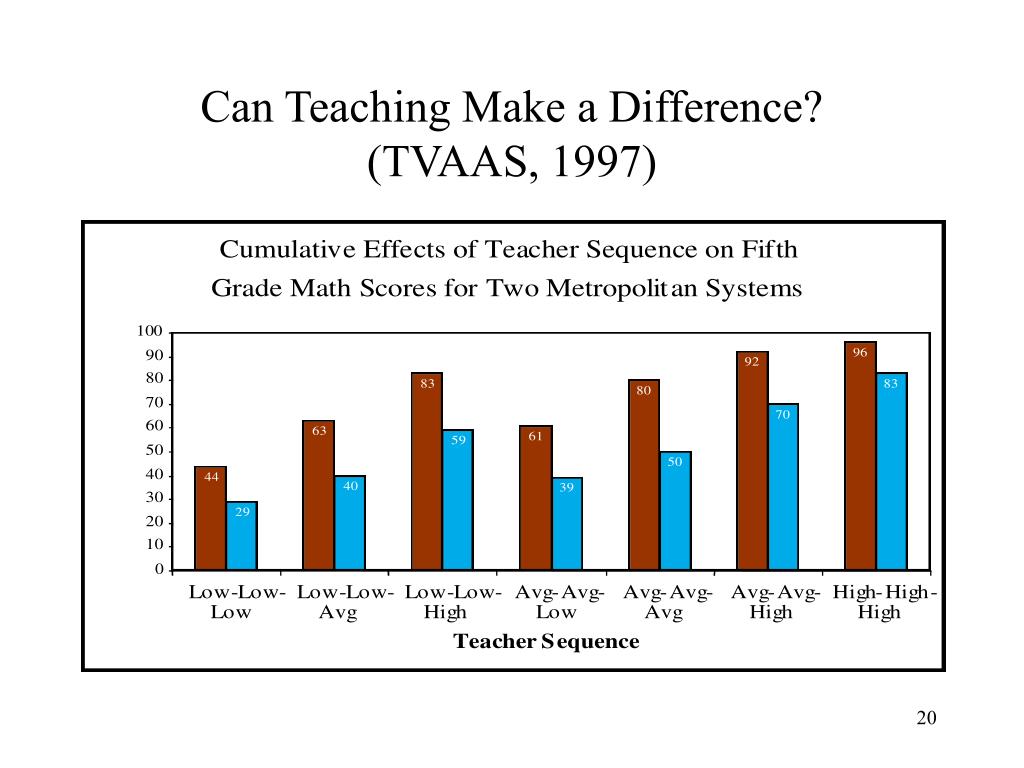 Can Teaching Make a Difference? (TVAAS, 1997)

Cumulative Effects of Teacher Sequence on Fifth Grade Math Scores for Two Metropolitan Systems

100
90
80
70
60
50
40
30
20
10
0

44
29
63
40
83
59
61
39
80
50
92
70
96
83

Low-Low-Low
Low-Low-Avg
Low-Low-High
Avg-Avg-Low
Avg-Avg-Avg
Avg-Avg-High
High-High-High

Teacher Sequence

20